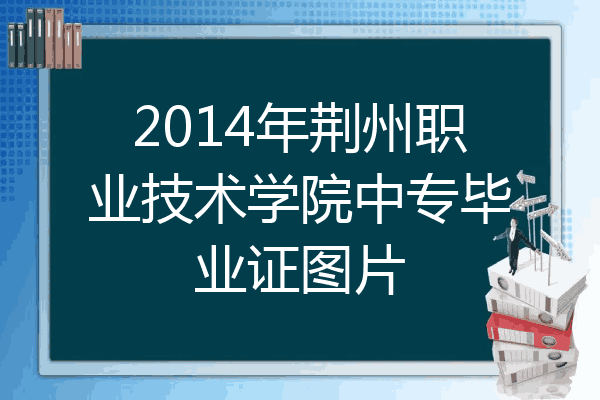 2014年荆州职业技术学院中专毕业证图片